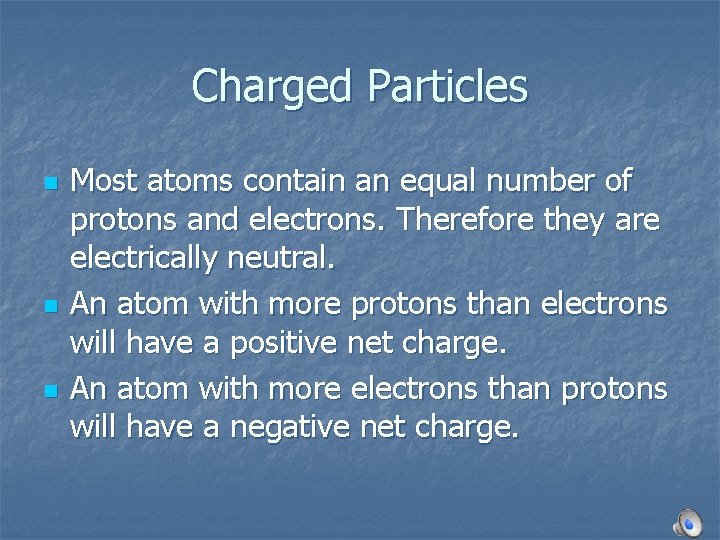 Charged Particles

Most atoms contain an equal number of protons and electrons. Therefore they are electrically neutral.

An atom with more protons than electrons will have a positive net charge.

An atom with more electrons than protons will have a negative net charge.